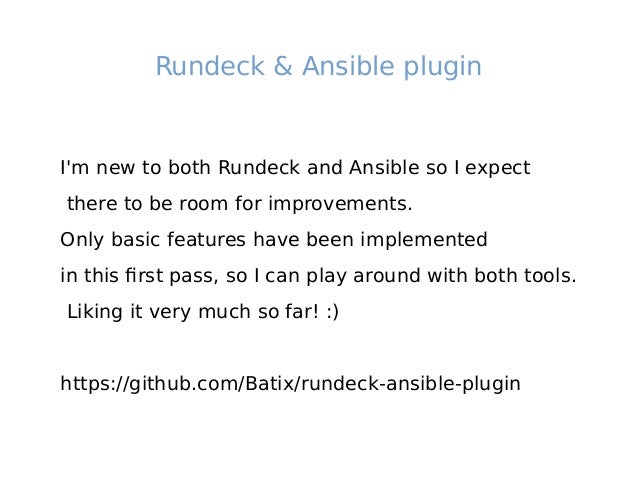 Rundeck & Ansible plugin

I'm new to both Rundeck and Ansible so I expect there to be room for improvements.
Only basic features have been implemented in this first pass, so I can play around with both tools.
Liking it very much so far! :)

https://github.com/Batix/rundeck-ansible-plugin